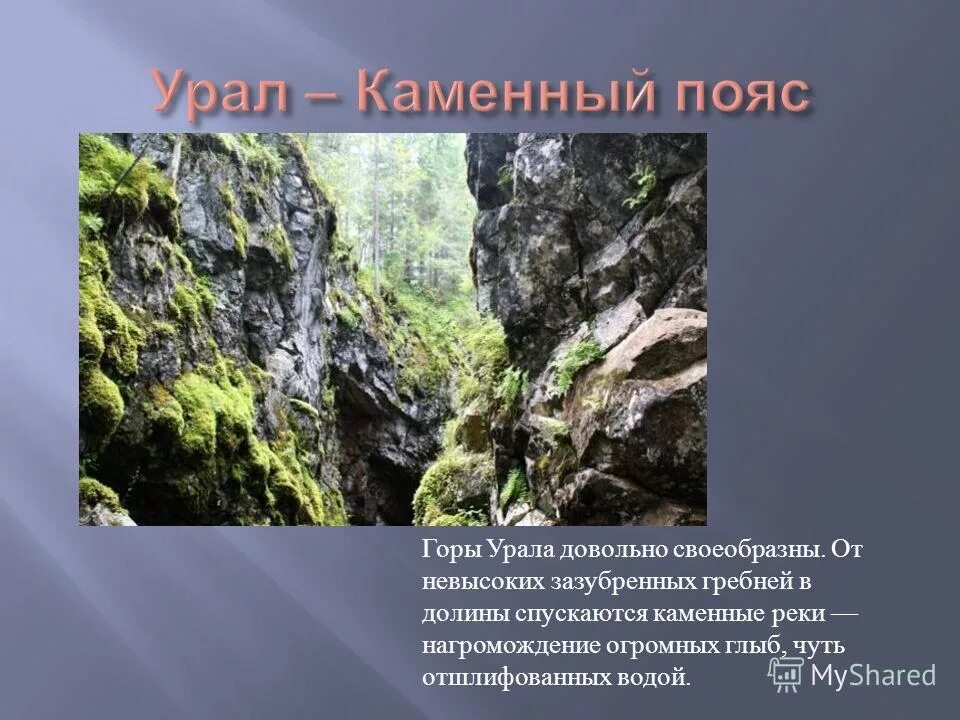 Урал – Каменный пояс

Горы Урала довольно своеобразны. От невысоких зазубренных гребней в долины спускаются каменные реки — нагромождение огромных глыб, чуть отшлифованных водой.

MyShared